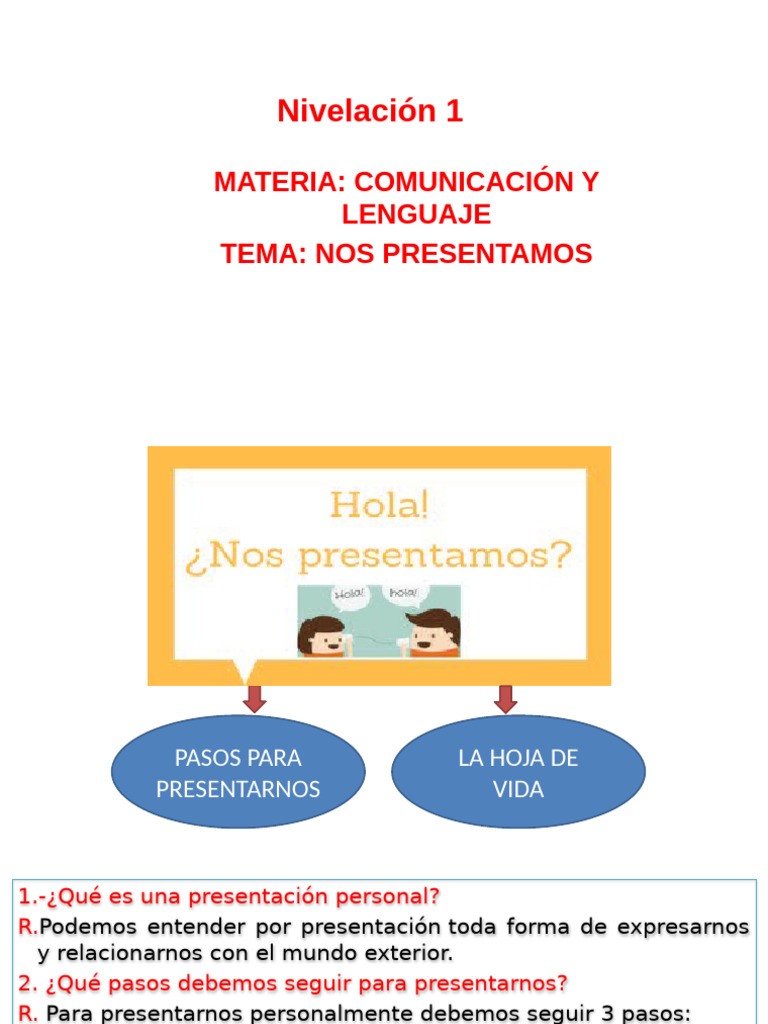 Nivelación 1

MATERIA: COMUNICACIÓN Y LENGUAJE

TEMA: NOS PRESENTAMOS

Hola!
¿Nos presentamos?

Hola!

hola!

PASOS PARA PRESENTARNOS

LA HOJA DE VIDA

1.-¿Qué es una presentación personal?

R.Podemos entender por presentación toda forma de expresarnos y relacionarnos con el mundo exterior.

2. ¿Qué pasos debemos seguir para presentarnos?

R. Para presentarnos personalmente debemos seguir 3 pasos: